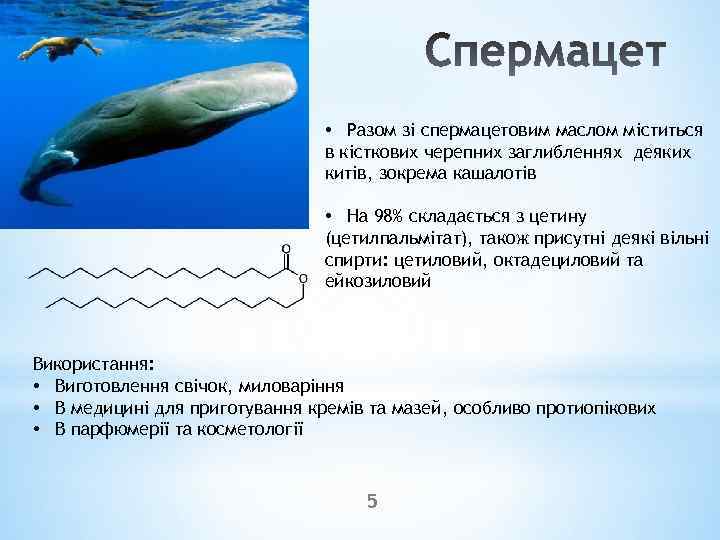 Спермацет

• Разом зі спермацетовим маслом міститься в кісткових черепних заглибленнях деяких китів, зокрема кашалотів

• На 98% складається з цетину (цетилпальмітат), також присутні деякі вільні спирти: цетиловий, октадециловий та ейкозиловий

O

O

Використання:
• Виготовлення свічок, миловаріння
• В медицині для приготування кремів та мазей, особливо протиопікових
• В парфюмерії та косметології

5